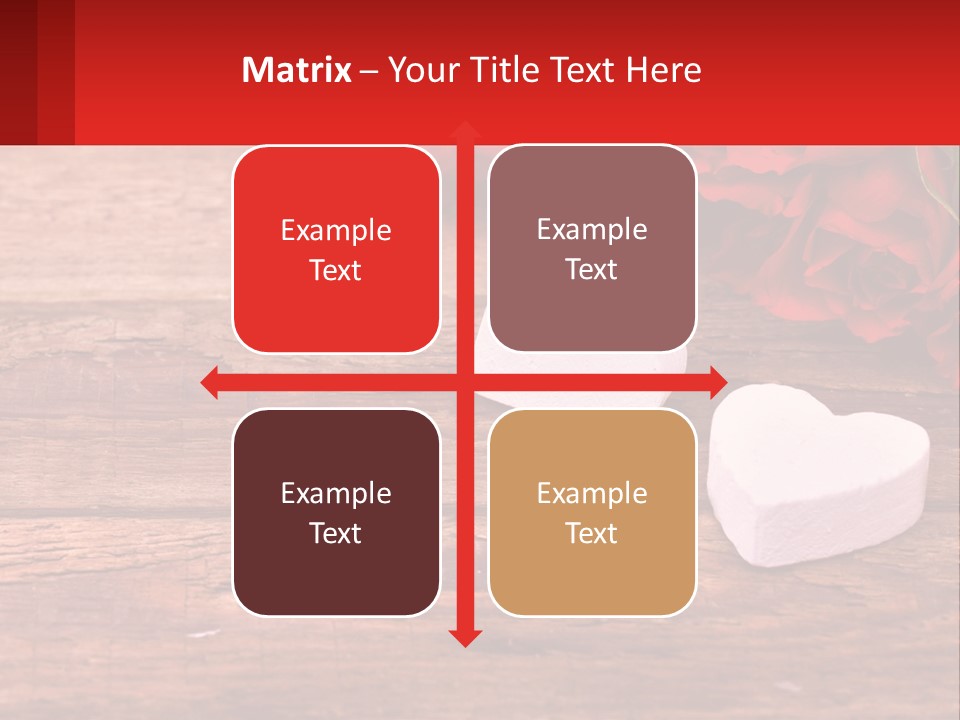 Matrix – Your Title Text Here

Example Text

Example Text

Example Text

Example Text